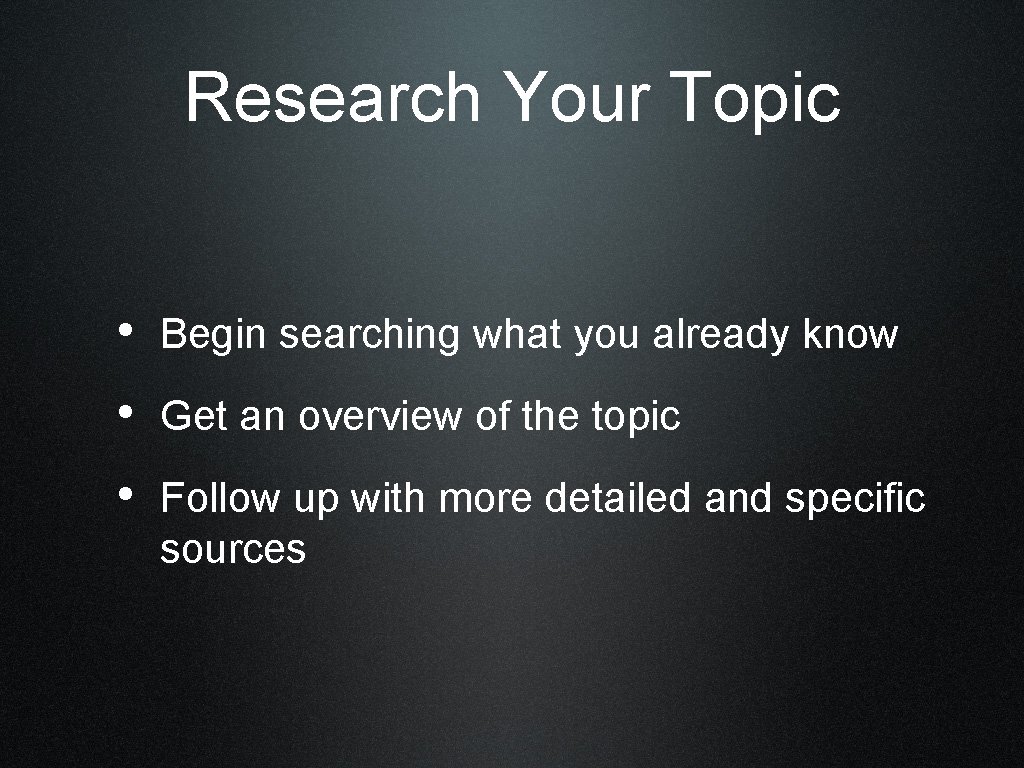 Research Your Topic

• Begin searching what you already know
• Get an overview of the topic
• Follow up with more detailed and specific sources